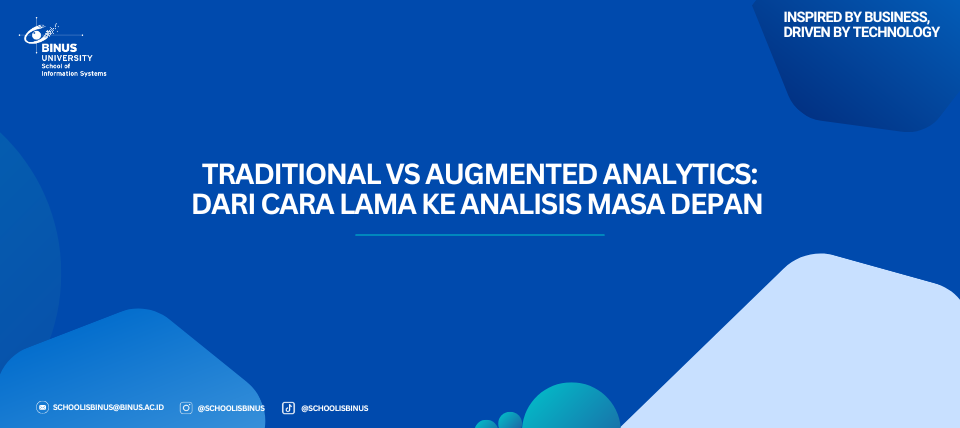 BINUS UNIVERSITY
School of Information Systems

INSPIRED BY BUSINESS, DRIVEN BY TECHNOLOGY

TRADITIONAL VS AUGMENTED ANALYTICS: DARI CARA LAMA KE ANALISIS MASA DEPAN

SCHOOLISBINUS@BINUS.AC.ID @SCHOOLISBINUS @SCHOOLISBINUS